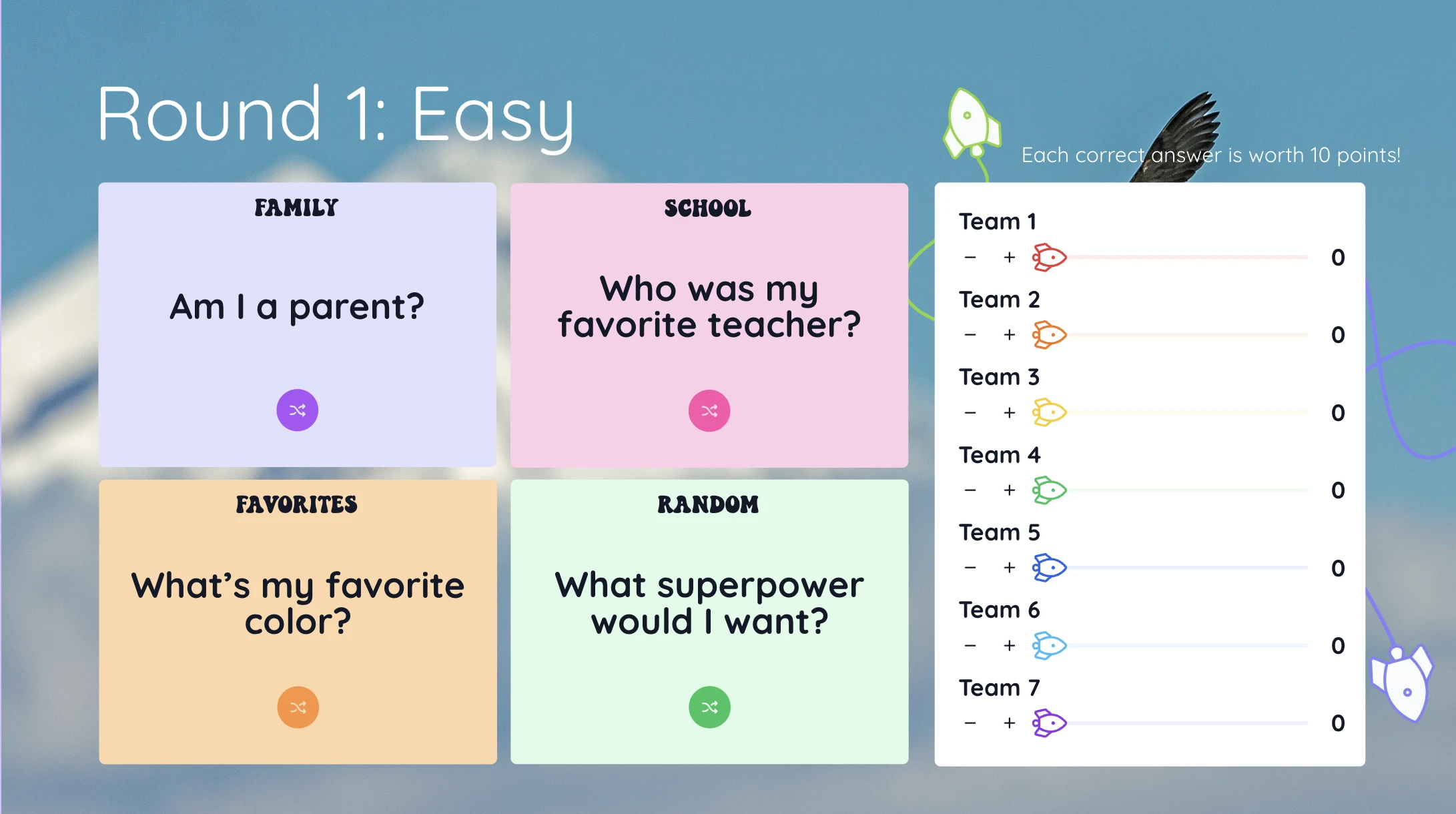 Round 1: Easy

Each correct answer is worth 10 points!

FAMILY

Am I a parent?

SCHOOL

Who was my favorite teacher?

FAVORITES

What's my favorite color?

RANDOM

What superpower would I want?

Team 1
− + 0

Team 2
− + 0

Team 3
− + 0

Team 4
− + 0

Team 5
− + 0

Team 6
− + 0

Team 7
− + 0